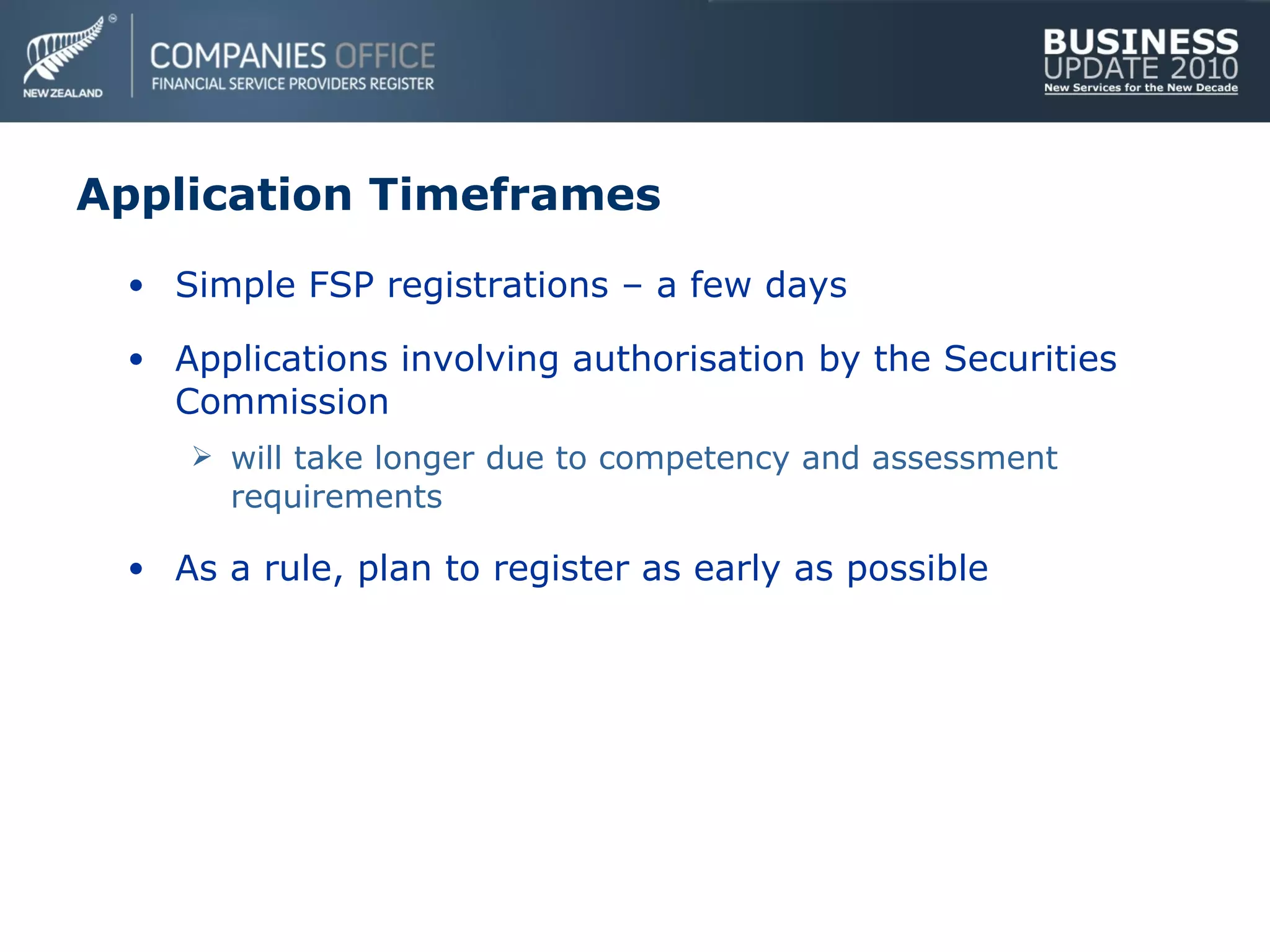 NEW ZEALAND

COMPANIES OFFICE
FINANCIAL SERVICE PROVIDERS REGISTER

BUSINESS
UPDATE 2010
New Services for the New Decade

Application Timeframes

• Simple FSP registrations – a few days

• Applications involving authorisation by the Securities Commission

➢ will take longer due to competency and assessment requirements

• As a rule, plan to register as early as possible